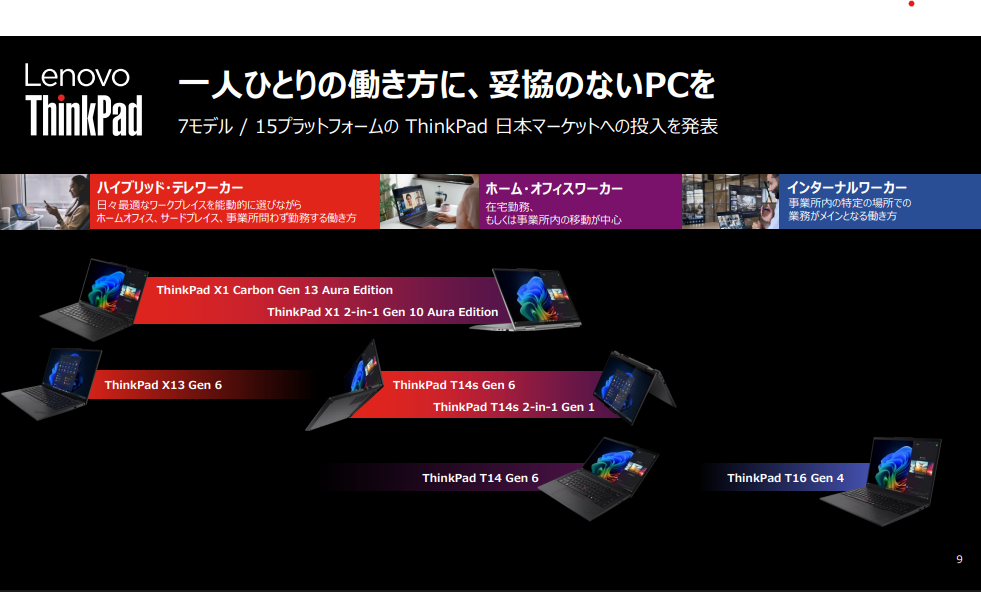 Lenovo
ThinkPad

一人ひとりの働き方に、妥協のないPCを

7モデル / 15プラットフォームの ThinkPad 日本マーケットへの投入を発表

ハイブリッド・テレワーカー
日々最適なワークプレイスを能動的に選びながら
ホームオフィス、サードプレイス、事業所問わず勤務する働き方

ホーム・オフィスワーカー
在宅勤務、
もしくは事業所内の移動が中心

インターナルワーカー
事業所内の特定の場所での
業務がメインとなる働き方

ThinkPad X1 Carbon Gen 13 Aura Edition
ThinkPad X1 2-in-1 Gen 10 Aura Edition

ThinkPad X13 Gen 6

ThinkPad T14s Gen 6
ThinkPad T14s 2-in-1 Gen 1

ThinkPad T14 Gen 6

ThinkPad T16 Gen 4

9